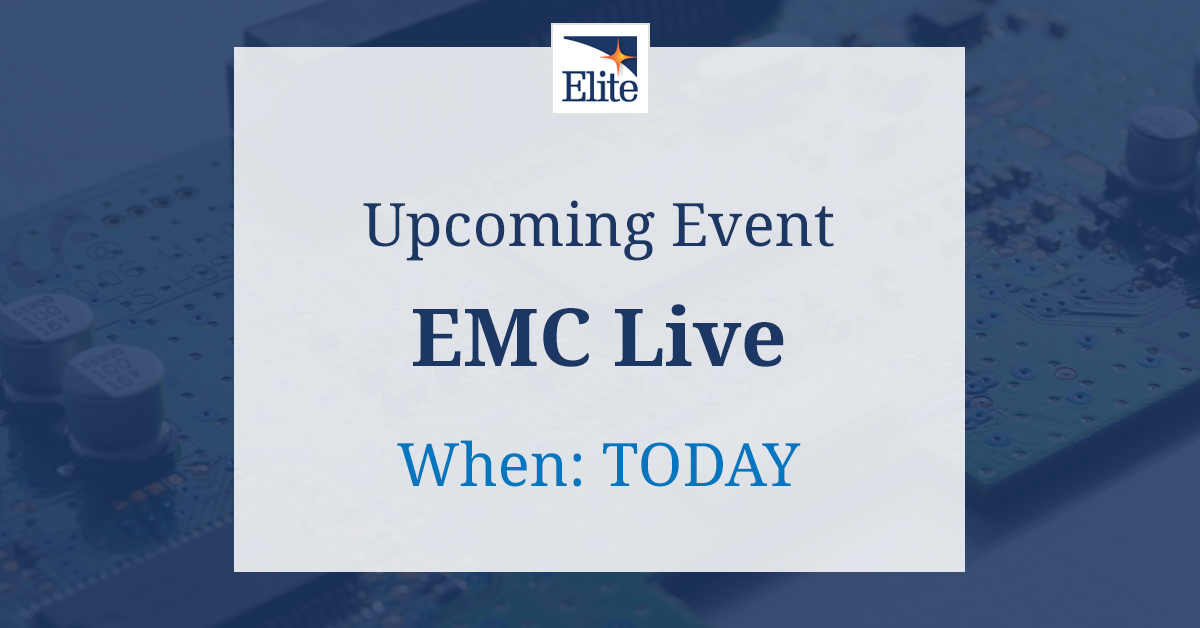 Elite

Upcoming Event

EMC Live

When: TODAY